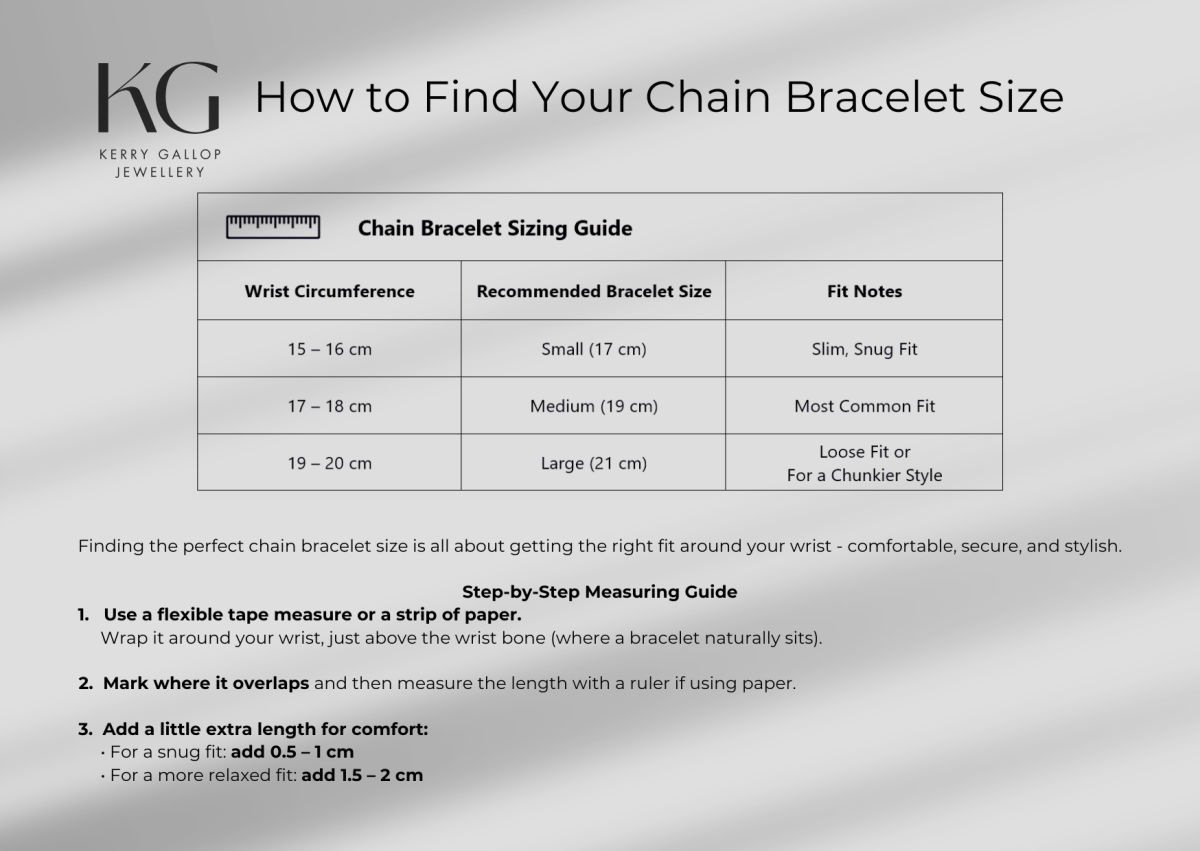 KG
KERRY GALLOP
JEWELLERY

How to Find Your Chain Bracelet Size

Chain Bracelet Sizing Guide

| Wrist Circumference | Recommended Bracelet Size | Fit Notes |
|---|---|---|
| 15 – 16 cm | Small (17 cm) | Slim, Snug Fit |
| 17 – 18 cm | Medium (19 cm) | Most Common Fit |
| 19 – 20 cm | Large (21 cm) | Loose Fit or For a Chunkier Style |

Finding the perfect chain bracelet size is all about getting the right fit around your wrist - comfortable, secure, and stylish.

Step-by-Step Measuring Guide

1. Use a flexible tape measure or a strip of paper.
Wrap it around your wrist, just above the wrist bone (where a bracelet naturally sits).

2. Mark where it overlaps and then measure the length with a ruler if using paper.

3. Add a little extra length for comfort:
• For a snug fit: add 0.5 – 1 cm
• For a more relaxed fit: add 1.5 – 2 cm